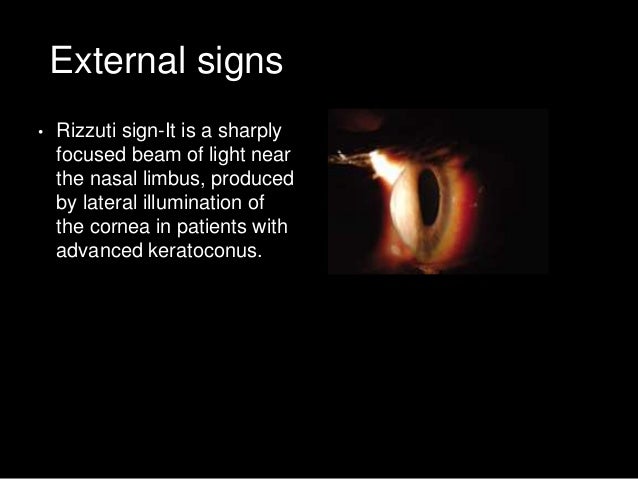 External signs

• Rizzuti sign-It is a sharply focused beam of light near the nasal limbus, produced by lateral illumination of the cornea in patients with advanced keratoconus.